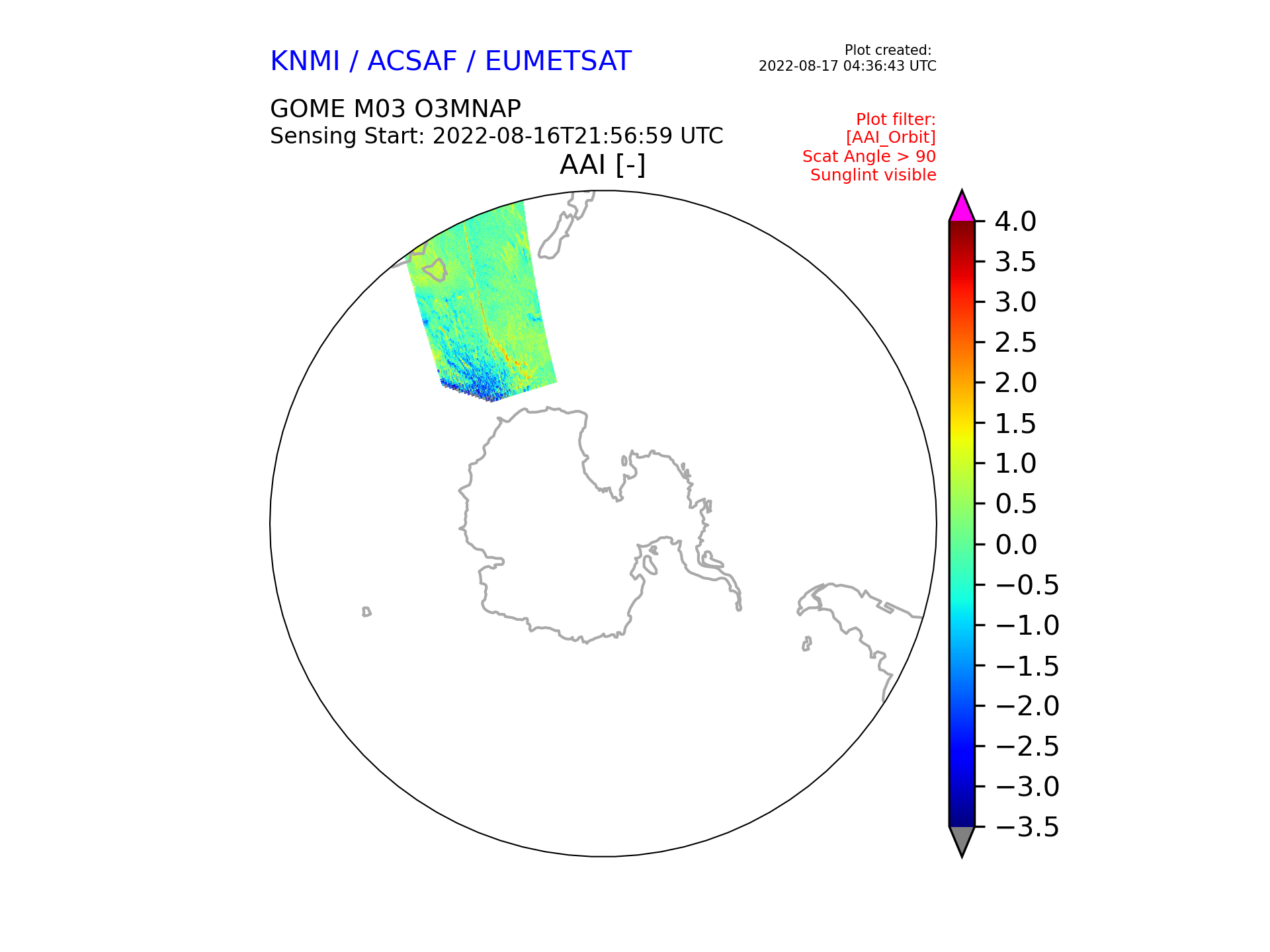 KNMI / ACSAF / EUMETSAT

Plot created:
2022-08-17 04:36:43 UTC

GOME M03 O3MNAP
Sensing Start: 2022-08-16T21:56:59 UTC

Plot filter:
[AAI_Orbit]
Scat Angle > 90
Sunglint visible

AAI [-]

4.0
3.5
3.0
2.5
2.0
1.5
1.0
0.5
0.0
−0.5
−1.0
−1.5
−2.0
−2.5
−3.0
−3.5